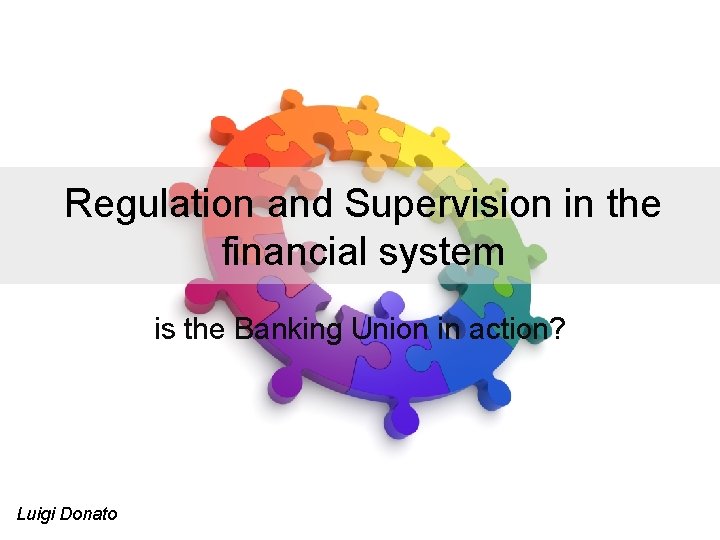 Regulation and Supervision in the financial system

is the Banking Union in action?

Luigi Donato